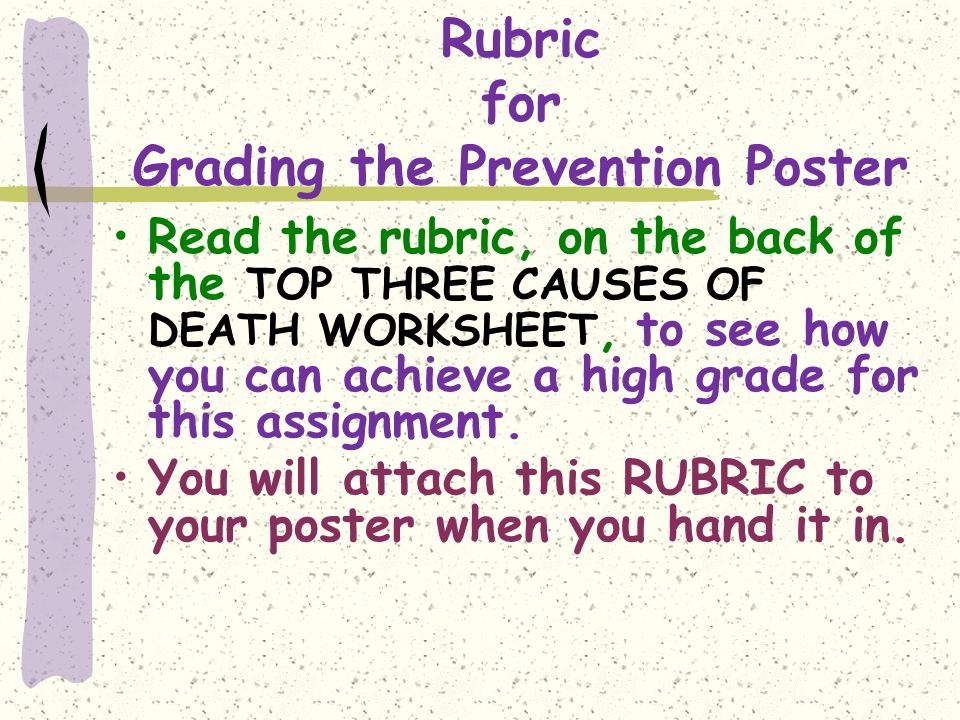 Rubric
for
Grading the Prevention Poster

• Read the rubric, on the back of the TOP THREE CAUSES OF DEATH WORKSHEET, to see how you can achieve a high grade for this assignment.
• You will attach this RUBRIC to your poster when you hand it in.